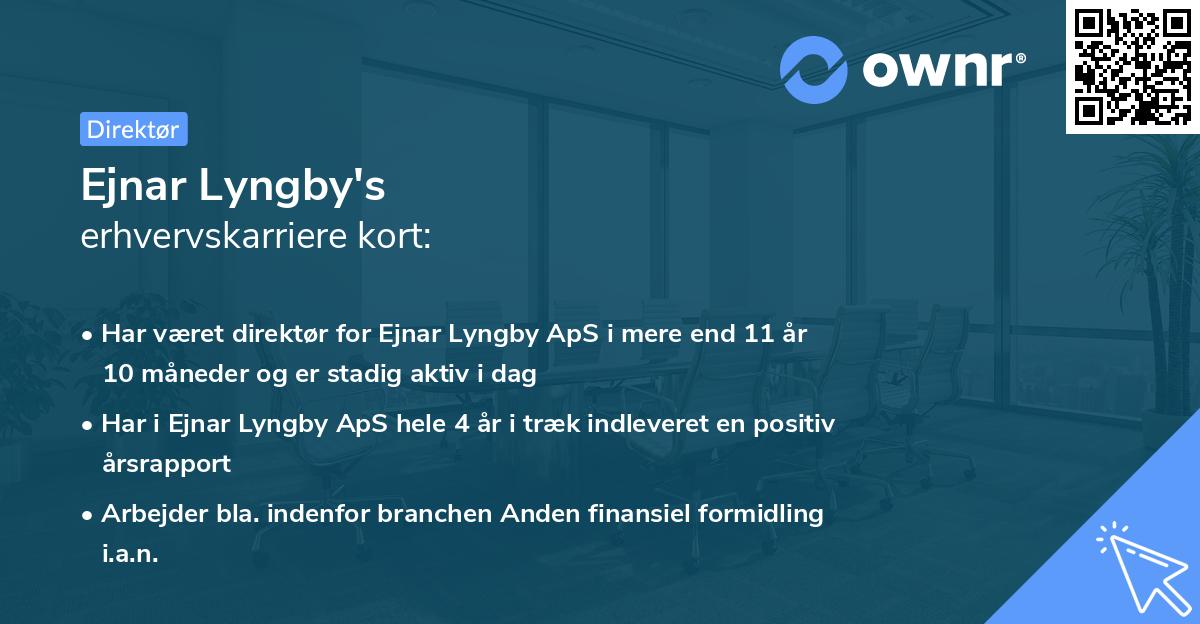 ownr®

Direktør

Ejnar Lyngby's
erhvervskarriere kort:

• Har været direktør for Ejnar Lyngby ApS i mere end 11 år 10 måneder og er stadig aktiv i dag

• Har i Ejnar Lyngby ApS hele 4 år i træk indleveret en positiv årsrapport

• Arbejder bla. indenfor branchen Anden finansiel formidling i.a.n.